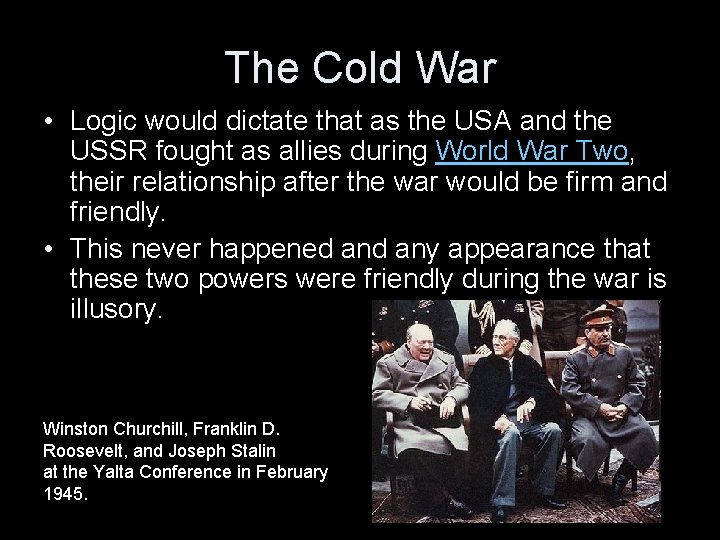 The Cold War

• Logic would dictate that as the USA and the USSR fought as allies during World War Two, their relationship after the war would be firm and friendly.

• This never happened and any appearance that these two powers were friendly during the war is illusory.

Winston Churchill, Franklin D. Roosevelt, and Joseph Stalin at the Yalta Conference in February 1945.